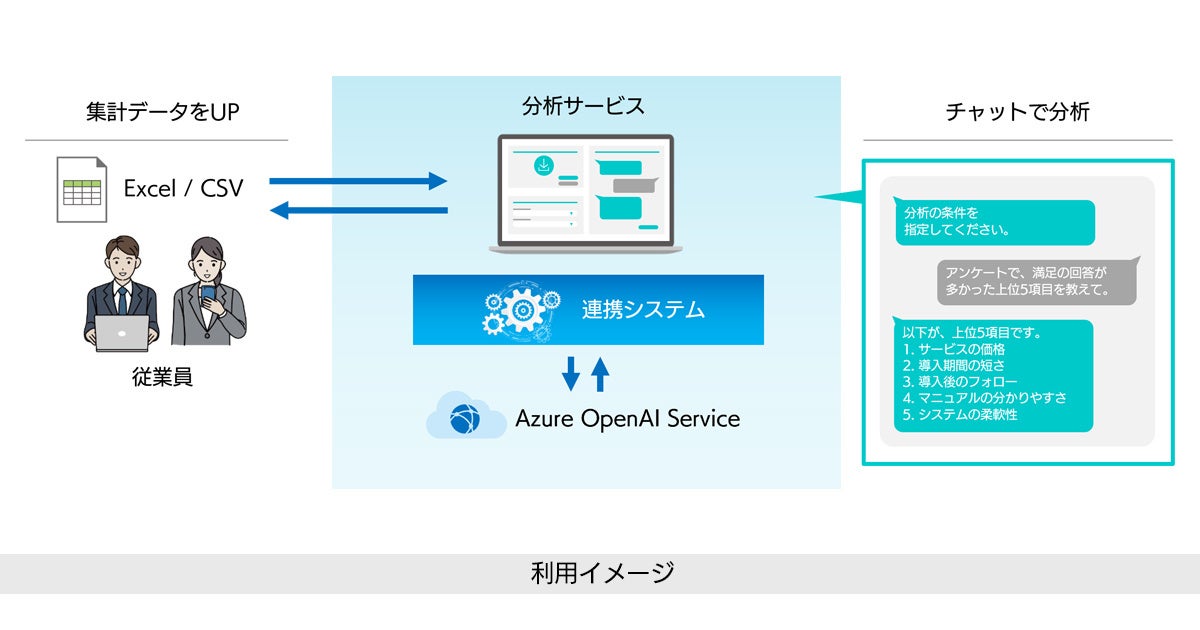 集計データをUP

Excel / CSV

従業員

分析サービス

連携システム

Azure OpenAI Service

チャットで分析

分析の条件を指定してください。

アンケートで、満足の回答が多かった上位5項目を教えて。

以下が、上位5項目です。
1. サービスの価格
2. 導入期間の短さ
3. 導入後のフォロー
4. マニュアルの分かりやすさ
5. システムの柔軟性

利用イメージ